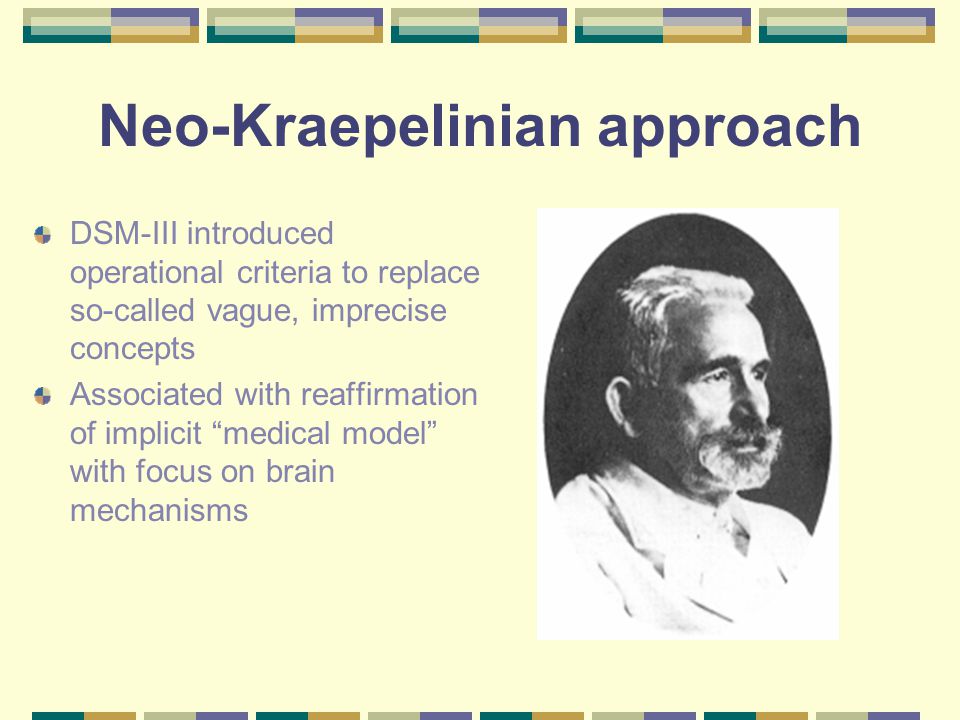 Neo-Kraepelinian approach

DSM-III introduced operational criteria to replace so-called vague, imprecise concepts

Associated with reaffirmation of implicit “medical model” with focus on brain mechanisms